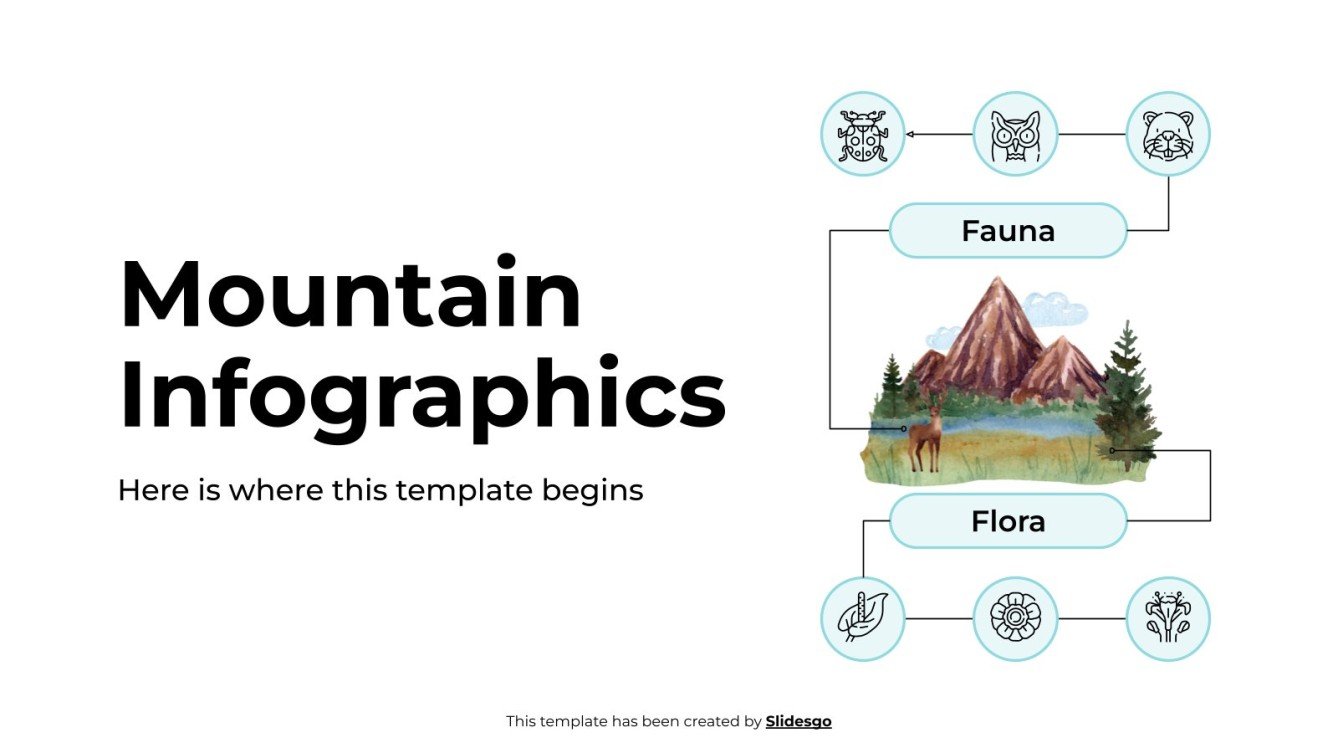 Mountain Infographics

Here is where this template begins

Fauna

Flora

This template has been created by Slidesgo